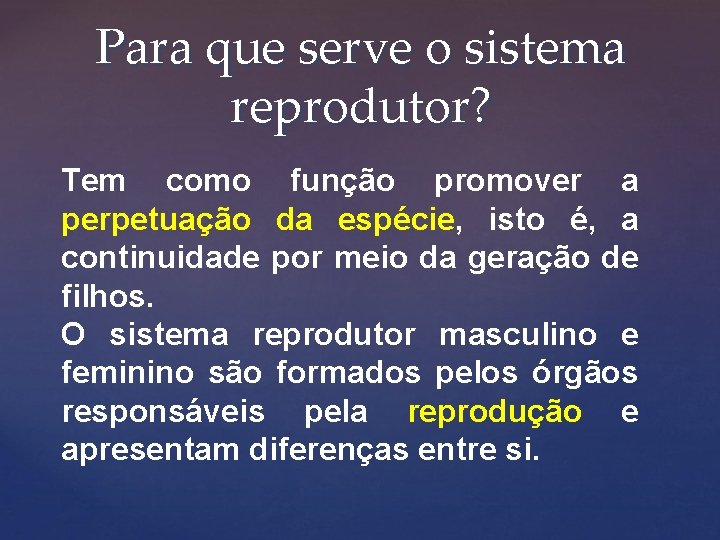 Para que serve o sistema reprodutor?

Tem como função promover a perpetuação da espécie, isto é, a continuidade por meio da geração de filhos.
O sistema reprodutor masculino e feminino são formados pelos órgãos responsáveis pela reprodução e apresentam diferenças entre si.